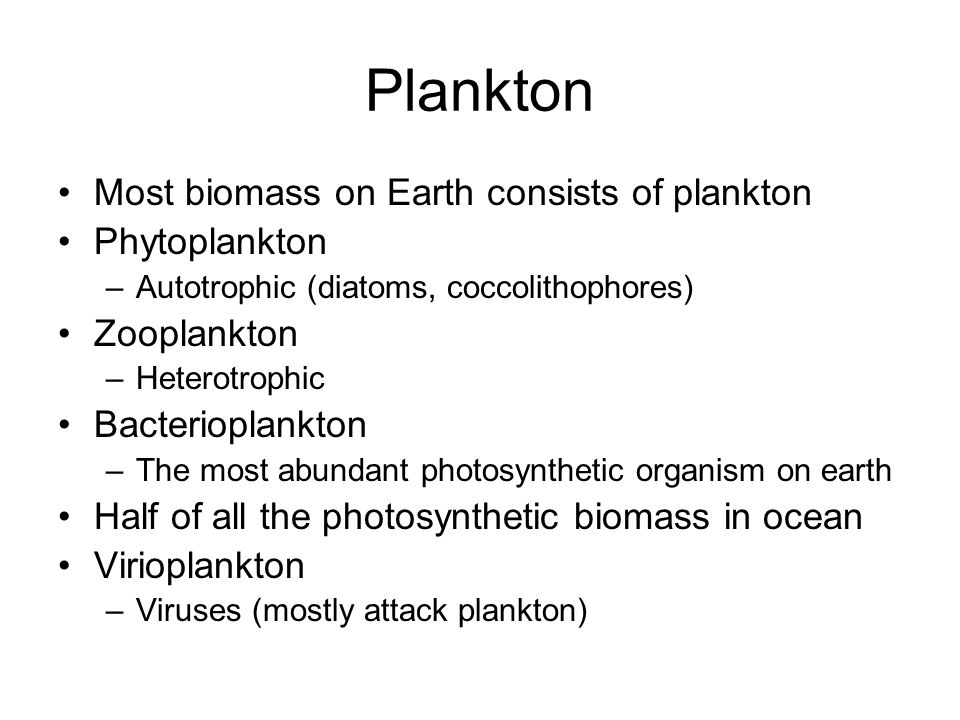 Plankton

• Most biomass on Earth consists of plankton
• Phytoplankton
– Autotrophic (diatoms, coccolithophores)
• Zooplankton
– Heterotrophic
• Bacterioplankton
– The most abundant photosynthetic organism on earth
• Half of all the photosynthetic biomass in ocean
• Virioplankton
– Viruses (mostly attack plankton)